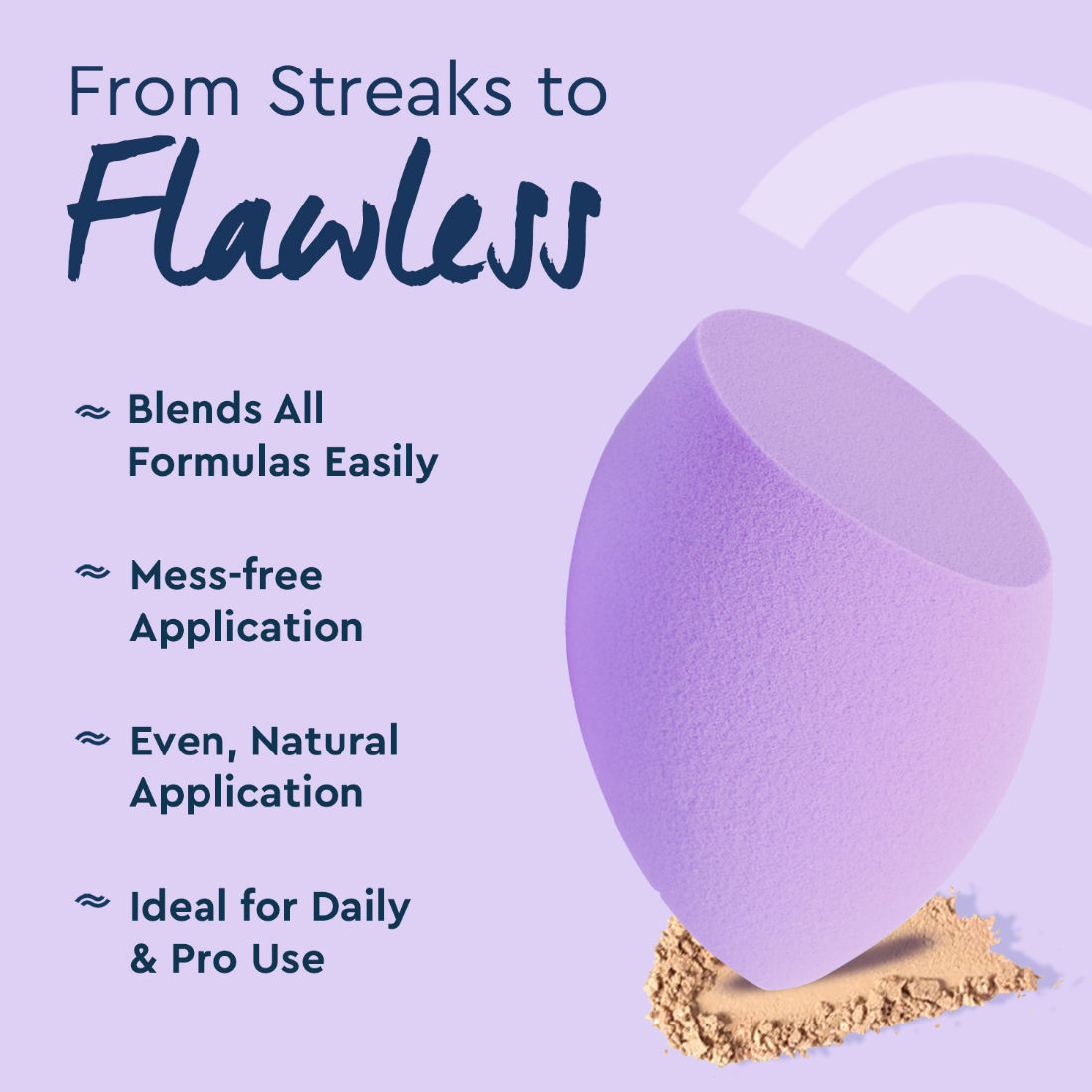 From Streaks to
Flawless

≈ Blends All Formulas Easily

≈ Mess-free Application

≈ Even, Natural Application

≈ Ideal for Daily & Pro Use